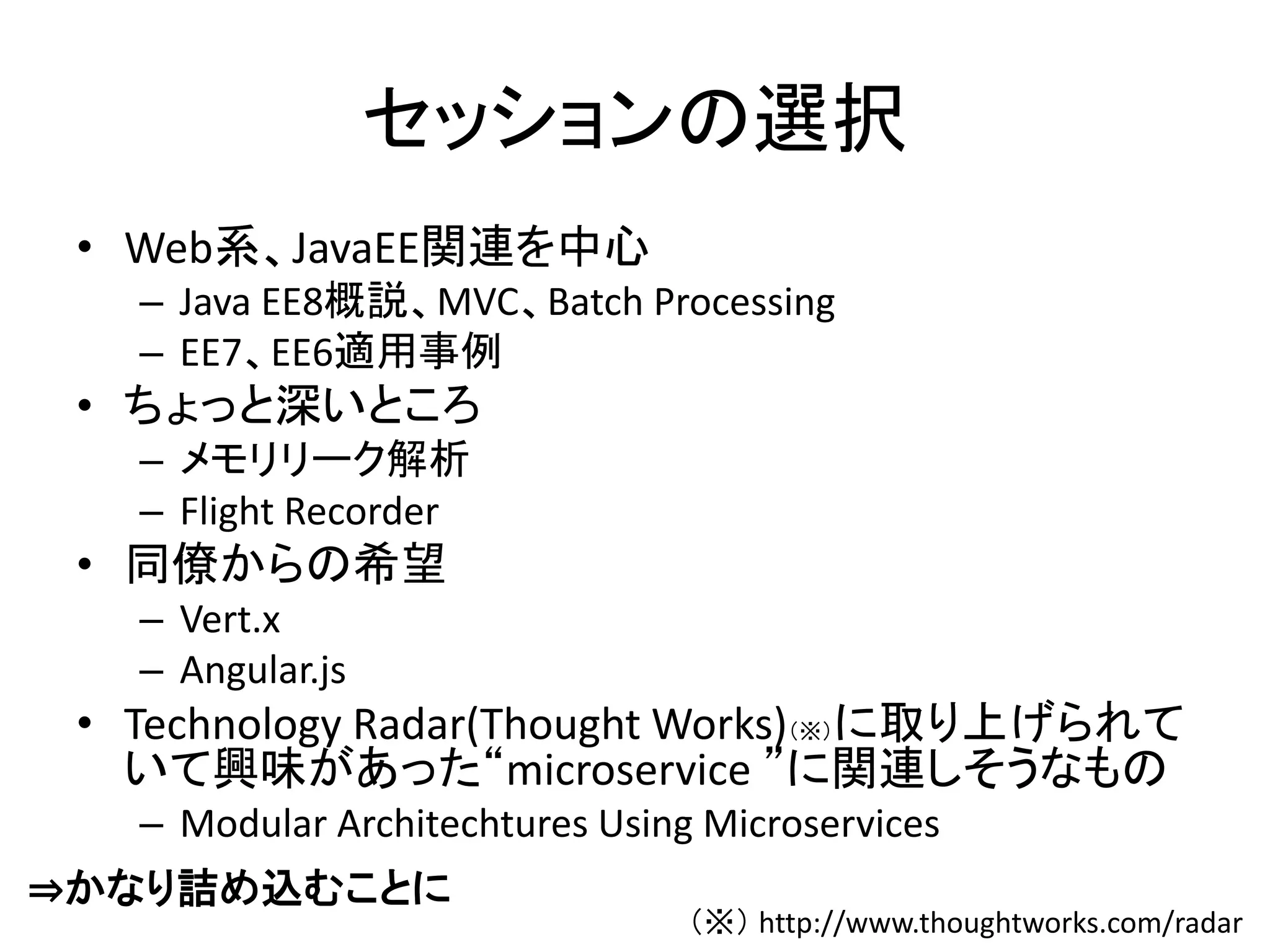 セッションの選択

• Web系、JavaEE関連を中心
 – Java EE8概説、MVC、Batch Processing
 – EE7、EE6適用事例
• ちょっと深いところ
 – メモリリーク解析
 – Flight Recorder
• 同僚からの希望
 – Vert.x
 – Angular.js
• Technology Radar(Thought Works)(※)に取り上げられていて興味があった“microservice ”に関連しそうなもの
 – Modular Architechtures Using Microservices

⇒かなり詰め込むことに

(※) http://www.thoughtworks.com/radar